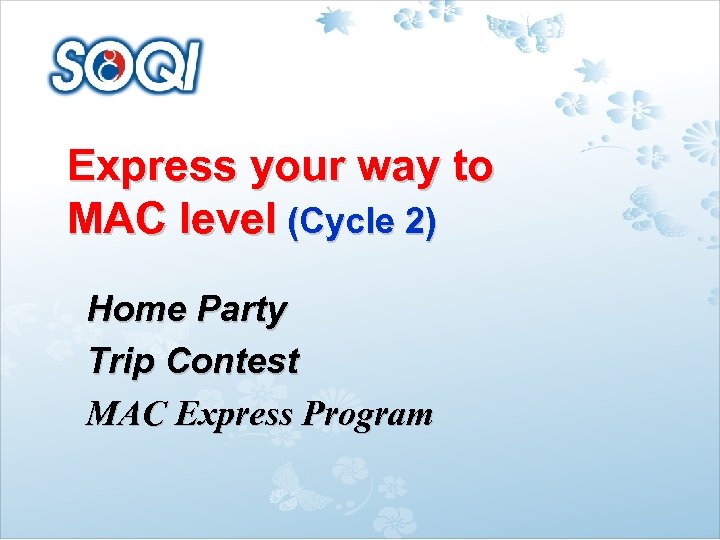 SOQI

Express your way to MAC level (Cycle 2)

Home Party
Trip Contest
MAC Express Program